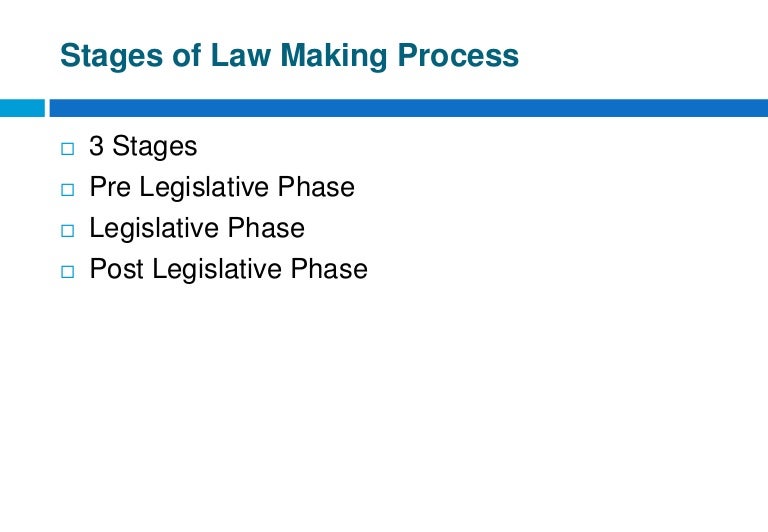 Stages of Law Making Process

□ 3 Stages
□ Pre Legislative Phase
□ Legislative Phase
□ Post Legislative Phase